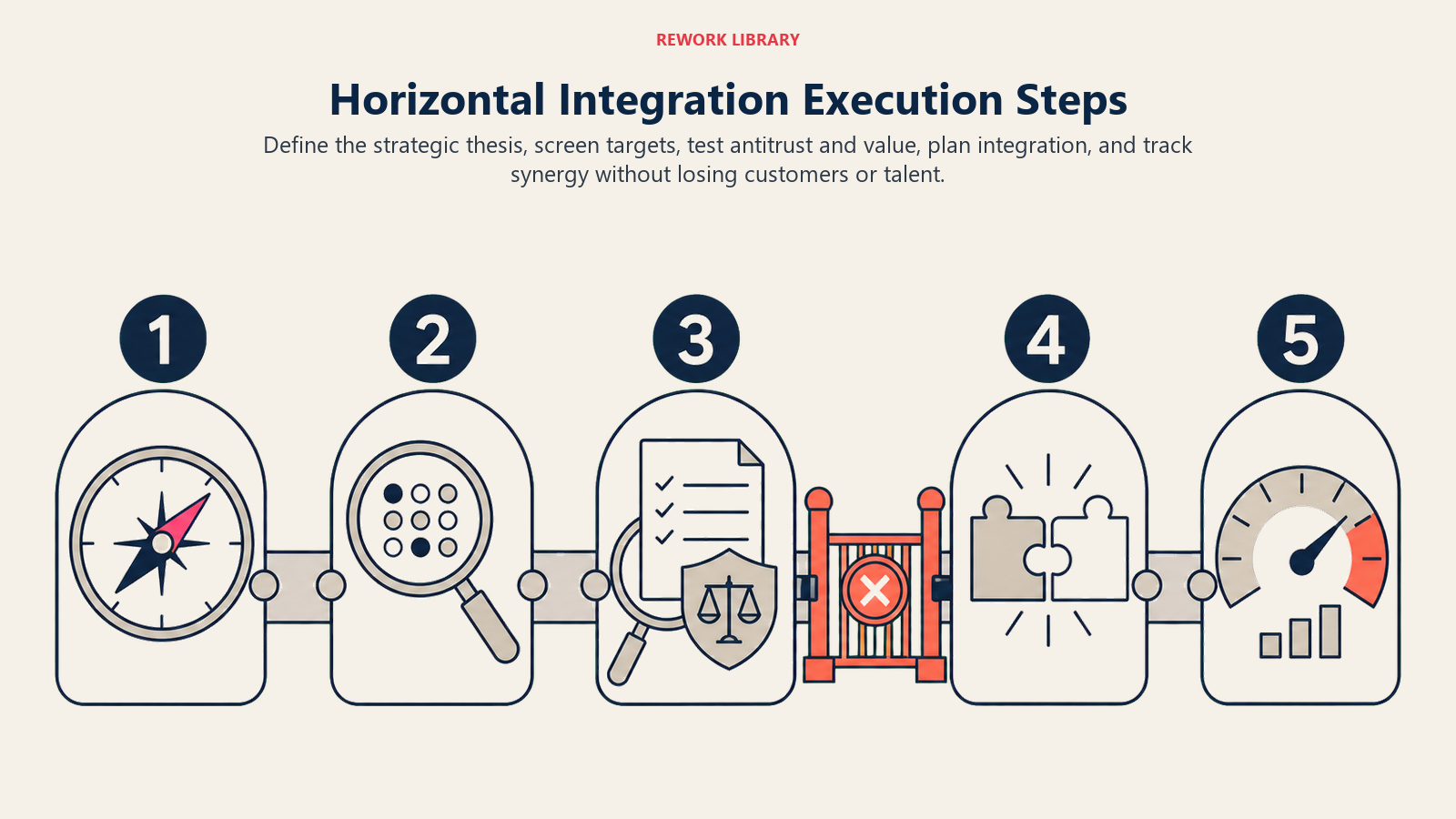 REWORK LIBRARY

Horizontal Integration Execution Steps

Define the strategic thesis, screen targets, test antitrust and value, plan integration, and track synergy without losing customers or talent.

1

2

3

4

5